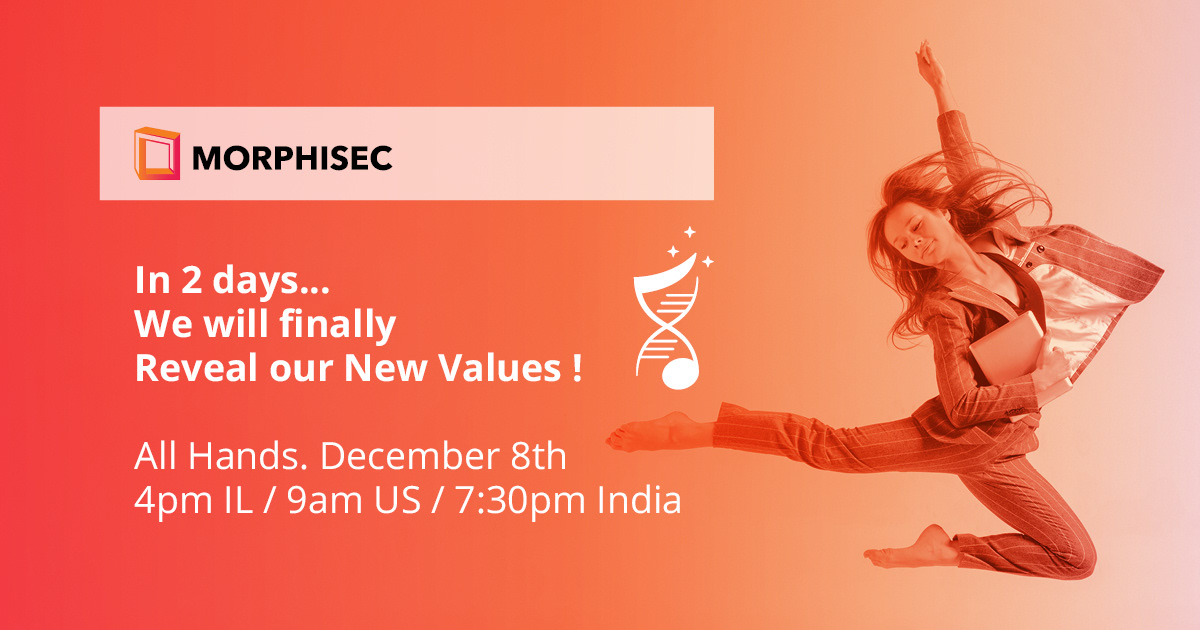 MORPHISEC

In 2 days...
We will finally
Reveal our New Values !

All Hands. December 8th
4pm IL / 9am US / 7:30pm India